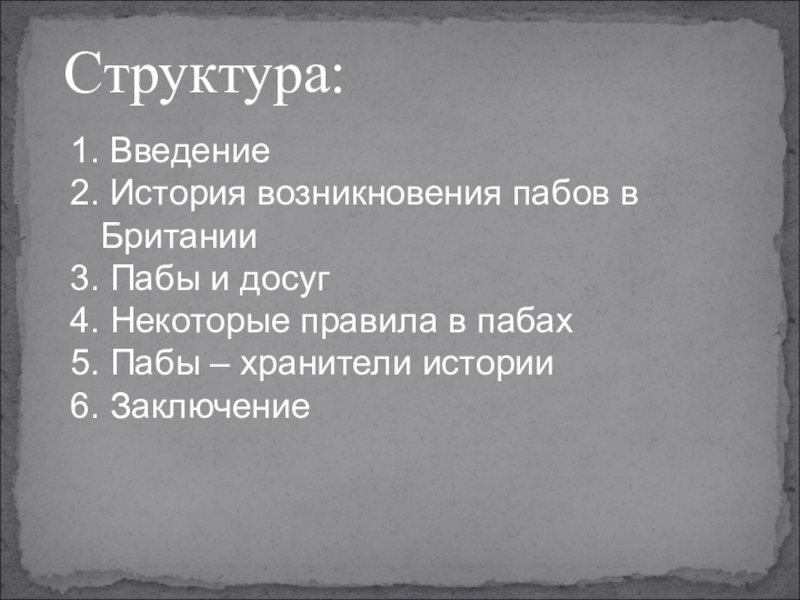 Структура:

1. Введение
2. История возникновения пабов в Британии
3. Пабы и досуг
4. Некоторые правила в пабах
5. Пабы – хранители истории
6. Заключение